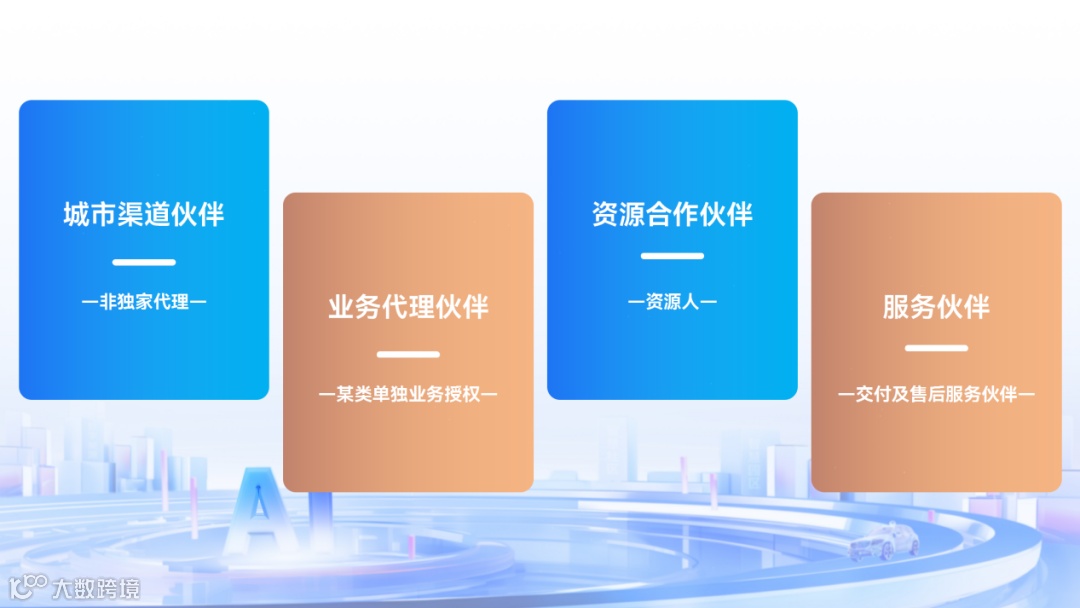 城市渠道伙伴

—非独家代理—

业务代理伙伴

—某类单独业务授权—

资源合作伙伴

—资源人—

服务伙伴

—交付及售后服务伙伴—

大数跨境